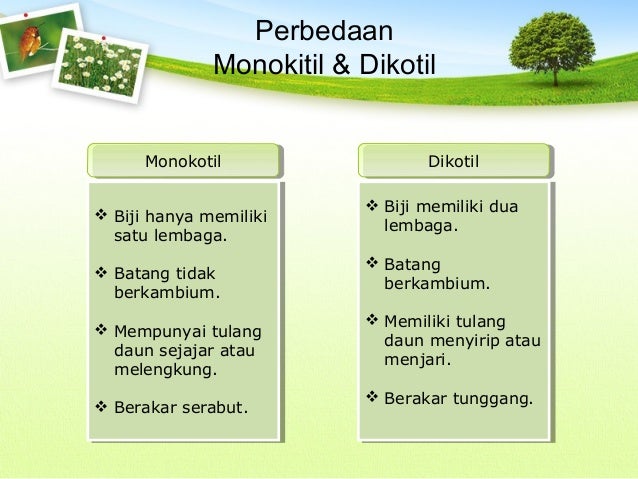 Perbedaan
Monokitil & Dikotil

Monokotil

❖ Biji hanya memiliki satu lembaga.

❖ Batang tidak berkambium.

❖ Mempunyai tulang daun sejajar atau melengkung.

❖ Berakar serabut.

Dikotil

❖ Biji memiliki dua lembaga.

❖ Batang berkambium.

❖ Memiliki tulang daun menyirip atau menjari.

❖ Berakar tunggang.